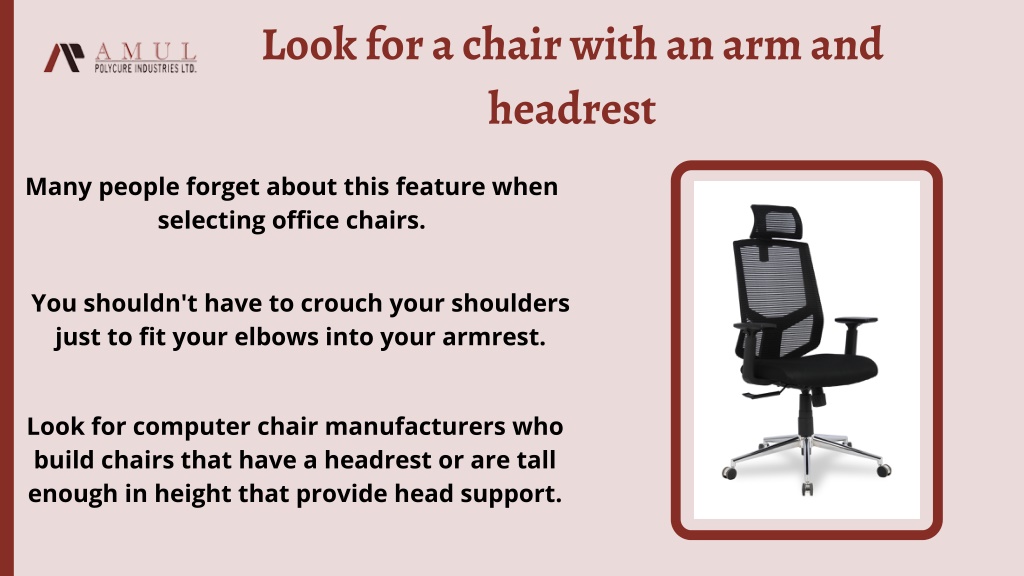 AMUL
POLYCURE INDUSTRIES LTD.

Look for a chair with an arm and headrest

Many people forget about this feature when selecting office chairs.

You shouldn't have to crouch your shoulders just to fit your elbows into your armrest.

Look for computer chair manufacturers who build chairs that have a headrest or are tall enough in height that provide head support.